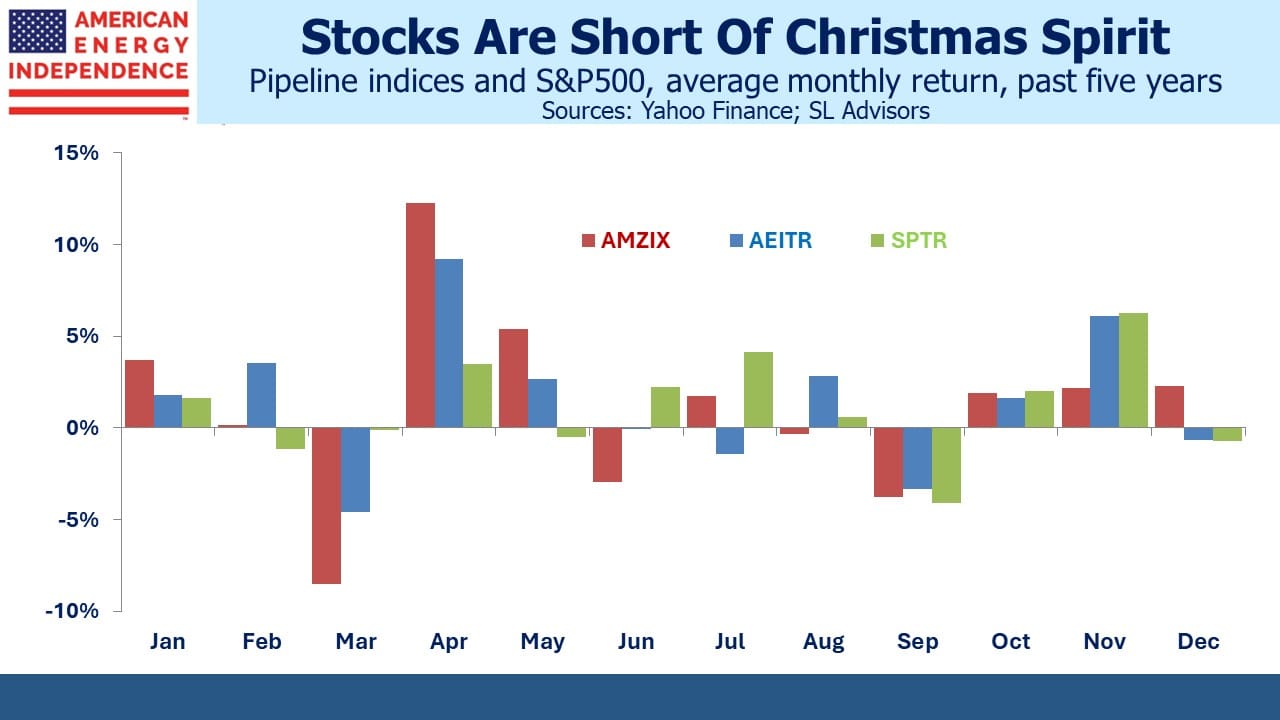 AMERICAN ENERGY INDEPENDENCE

Stocks Are Short Of Christmas Spirit

Pipeline indices and S&P500, average monthly return, past five years
Sources: Yahoo Finance; SL Advisors

15%
10%
5%
0%
-5%
-10%

AMZIX AEITR SPTR

Jan Feb Mar Apr May Jun Jul Aug Sep Oct Nov Dec